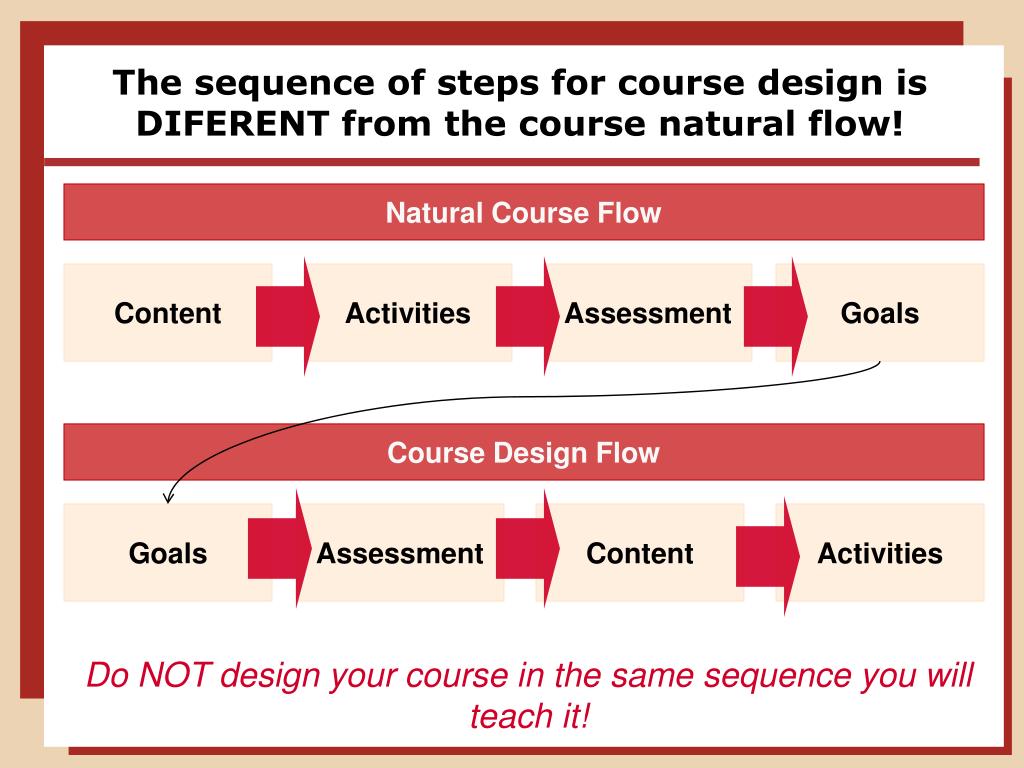 The sequence of steps for course design is DIFERENT from the course natural flow!

Natural Course Flow

Content

Activities

Assessment

Goals

Course Design Flow

Goals

Assessment

Content

Activities

Do NOT design your course in the same sequence you will teach it!